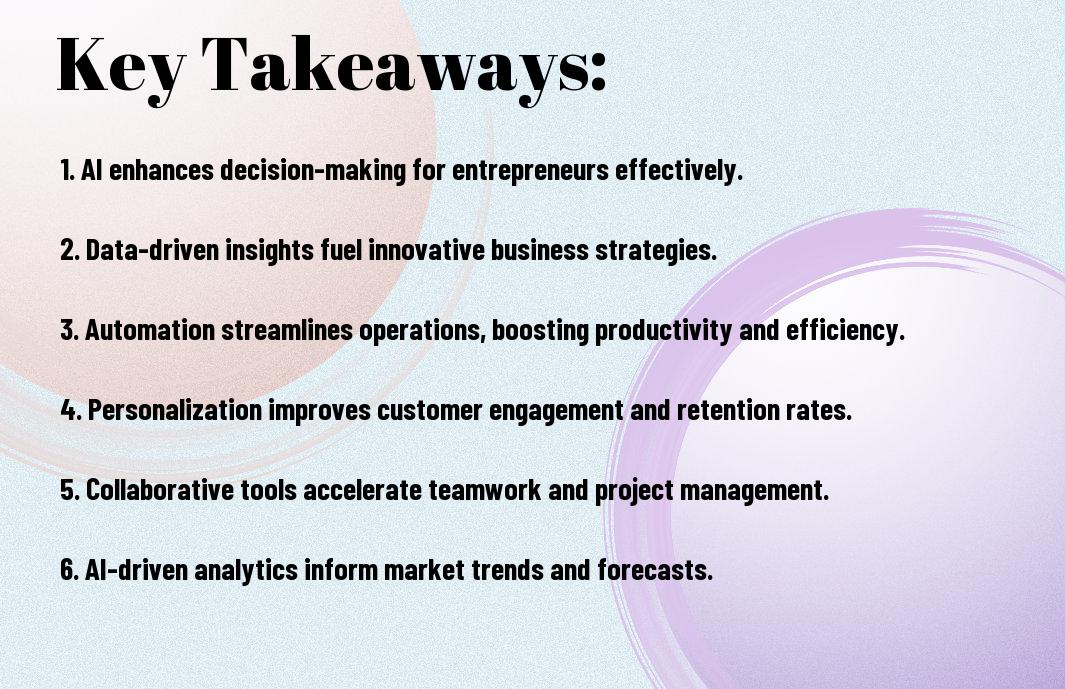 Key Takeaways:

1. AI enhances decision-making for entrepreneurs effectively.

2. Data-driven insights fuel innovative business strategies.

3. Automation streamlines operations, boosting productivity and efficiency.

4. Personalization improves customer engagement and retention rates.

5. Collaborative tools accelerate teamwork and project management.

6. AI-driven analytics inform market trends and forecasts.